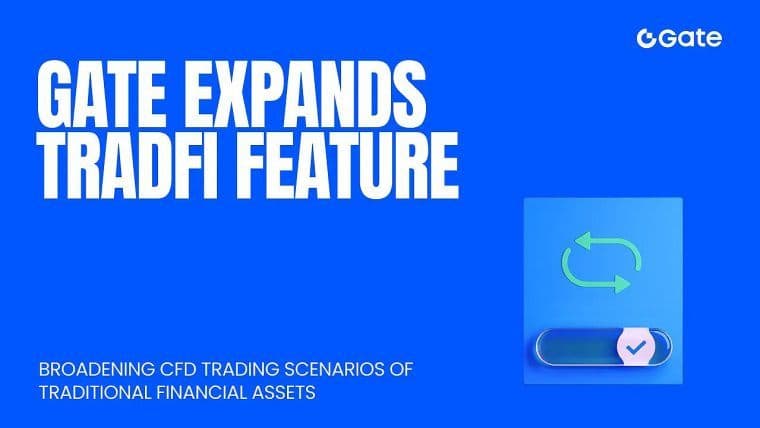 Gate

GATE EXPANDS TRADFI FEATURE

BROADENING CFD TRADING SCENARIOS OF TRADITIONAL FINANCIAL ASSETS